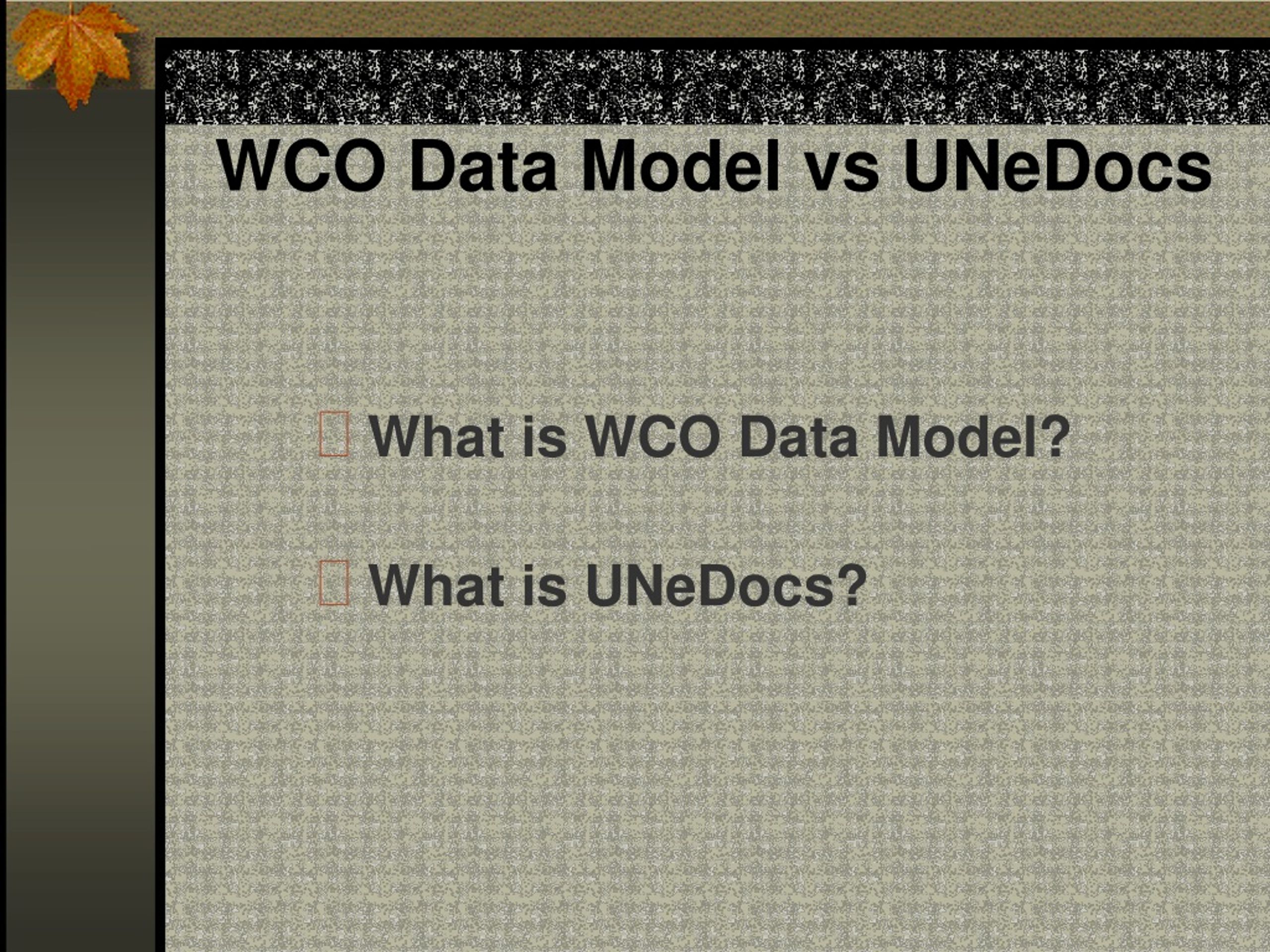 WCO Data Model vs UNeDocs

What is WCO Data Model?

What is UNeDocs?